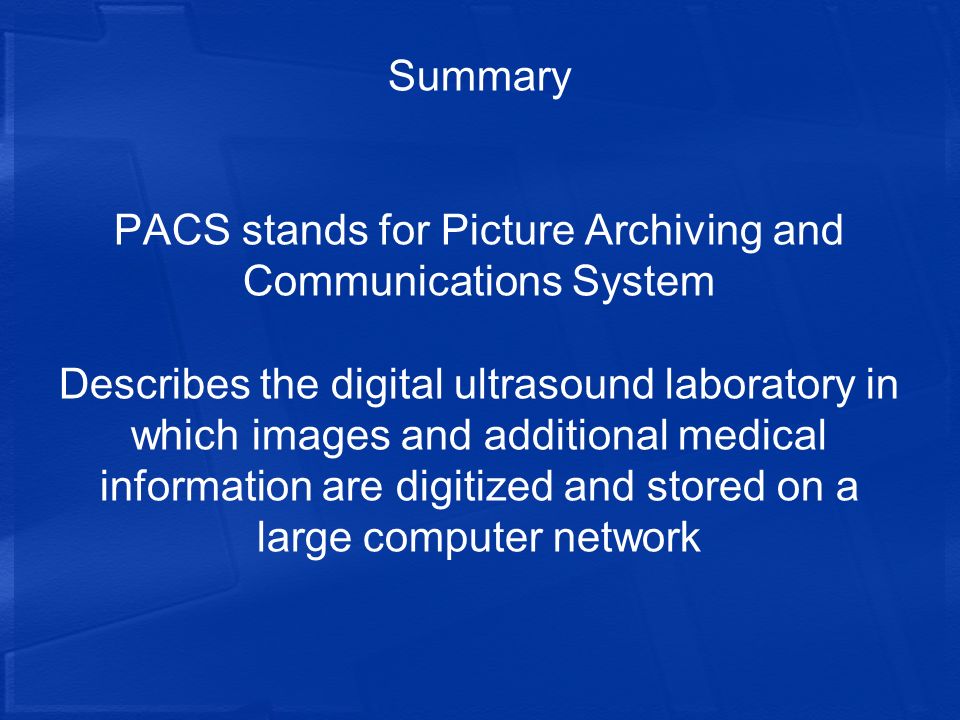 Summary

PACS stands for Picture Archiving and Communications System

Describes the digital ultrasound laboratory in which images and additional medical information are digitized and stored on a large computer network